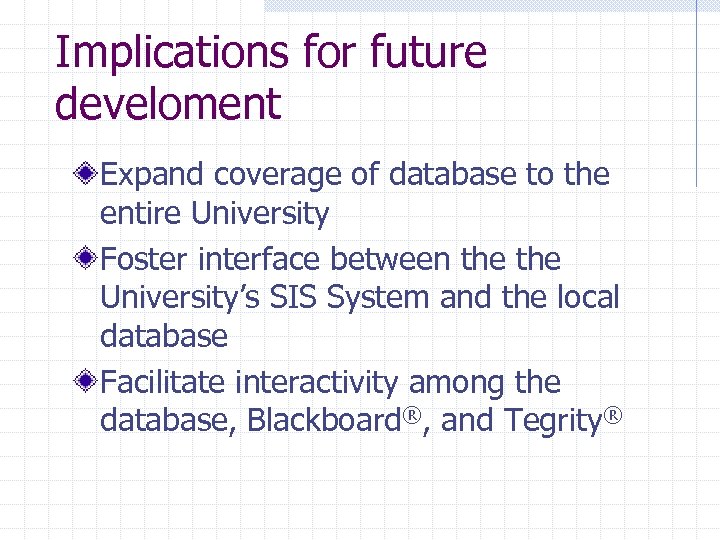 Implications for future develoment

Expand coverage of database to the entire University

Foster interface between the the University's SIS System and the local database

Facilitate interactivity among the database, Blackboard®, and Tegrity®